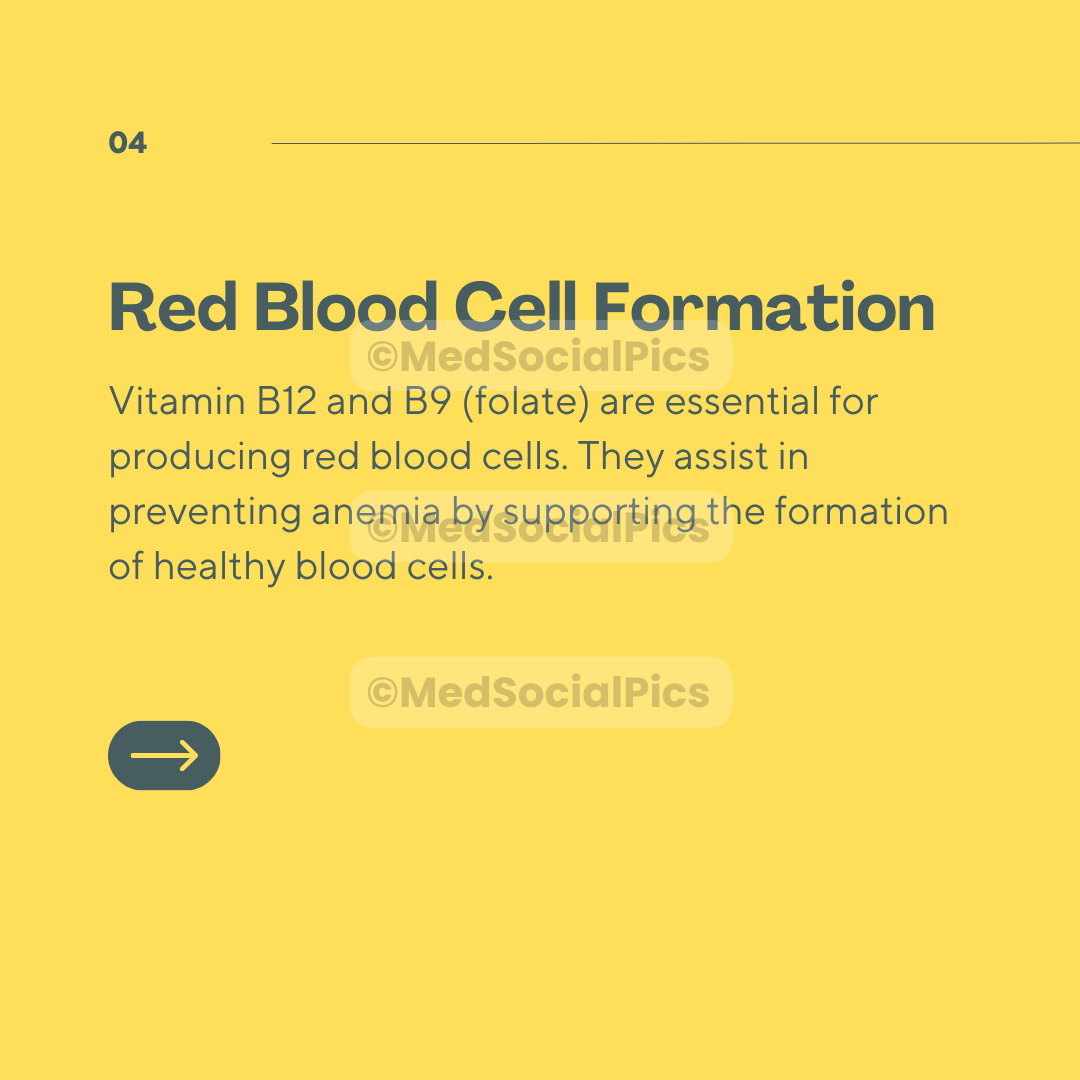 04

Red Blood Cell Formation

©MedSocialPics

Vitamin B12 and B9 (folate) are essential for producing red blood cells. They assist in preventing anemia by supporting the formation of healthy blood cells.

©MedSocialPics

©MedSocialPics